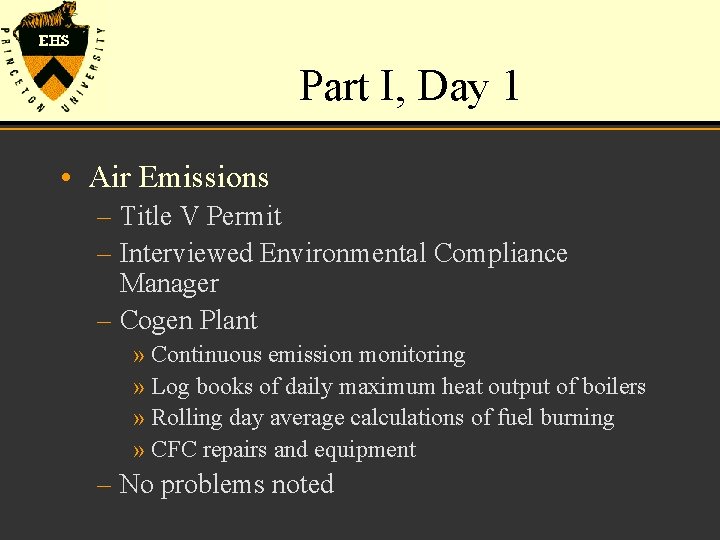 EHS
PRINCETON UNIVERSITY

Part I, Day 1

• Air Emissions
– Title V Permit
– Interviewed Environmental Compliance Manager
– Cogen Plant
» Continuous emission monitoring
» Log books of daily maximum heat output of boilers
» Rolling day average calculations of fuel burning
» CFC repairs and equipment
– No problems noted